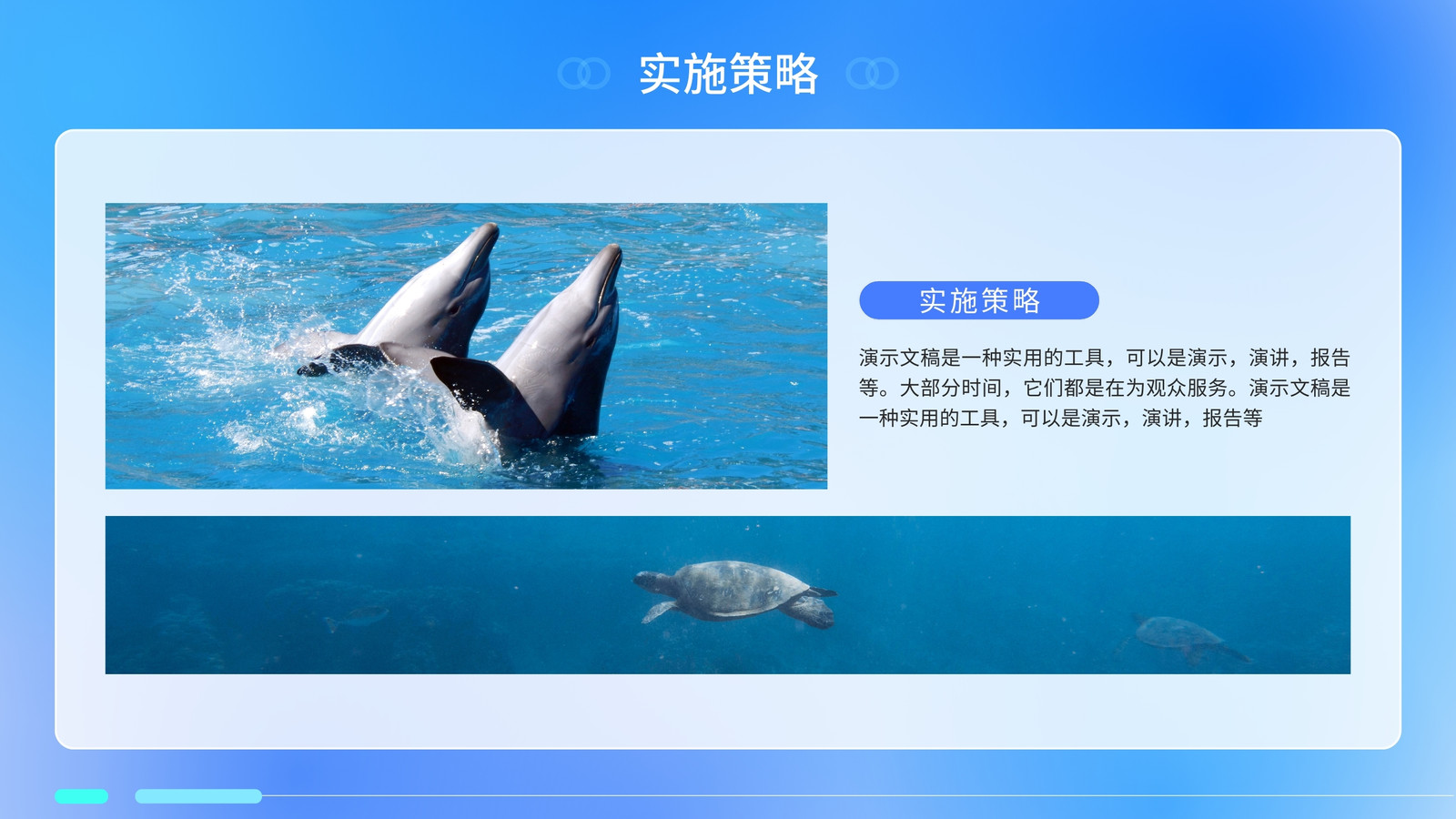 实施策略

实施策略

演示文稿是一种实用的工具，可以是演示，演讲，报告等。大部分时间，它们都是在为观众服务。演示文稿是一种实用的工具，可以是演示，演讲，报告等